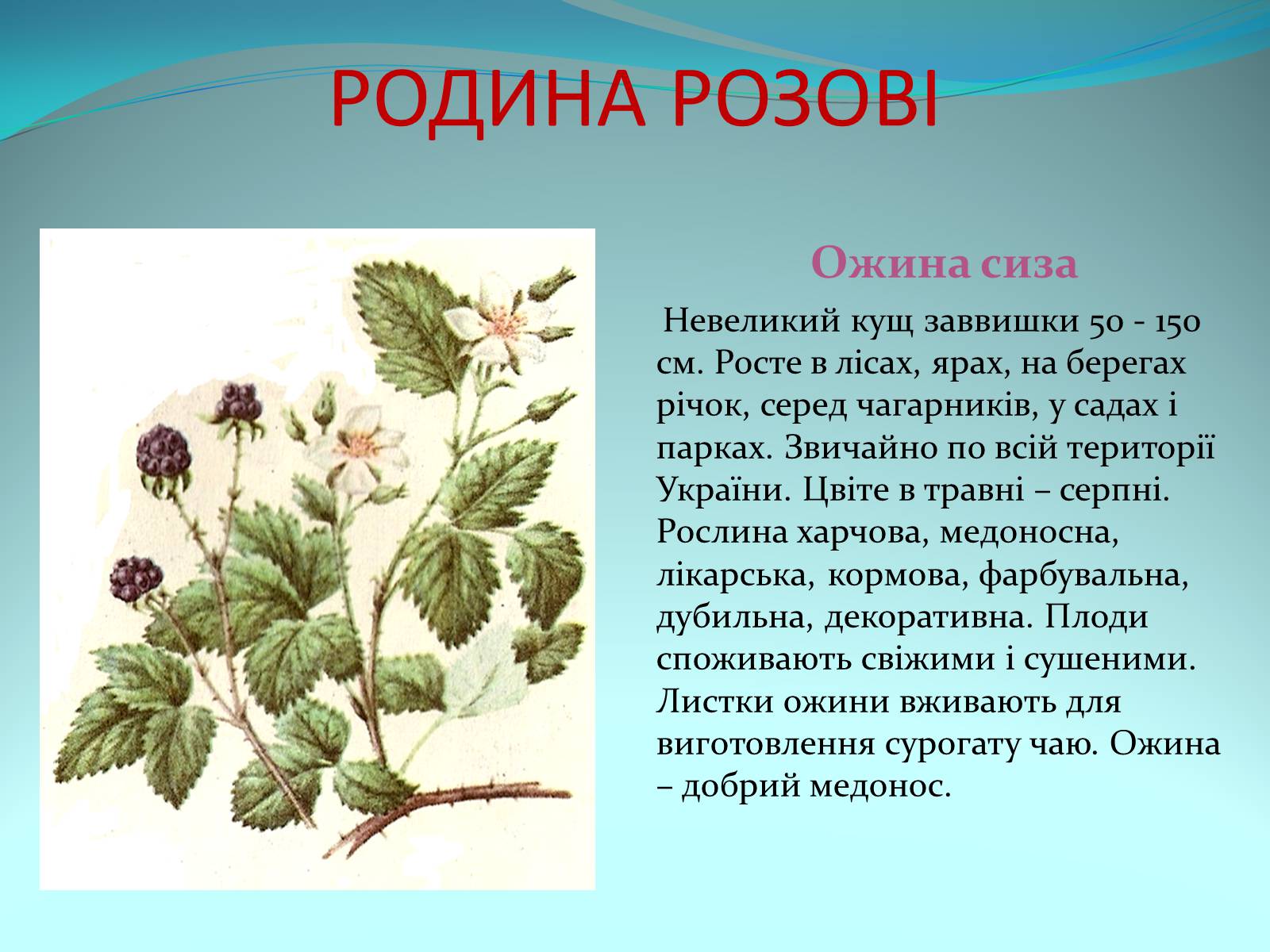 РОДИНА РОЗОВІ

Ожина сиза

Невеликий кущ заввишки 50 - 150 см. Росте в лісах, ярах, на берегах річок, серед чагарників, у садах і парках. Звичайно по всій території України. Цвіте в травні – серпні. Рослина харчова, медоносна, лікарська, кормова, фарбувальна, дубильна, декоративна. Плоди споживають свіжими і сушеними. Листки ожини вживають для виготовлення сурогату чаю. Ожина – добрий медонос.